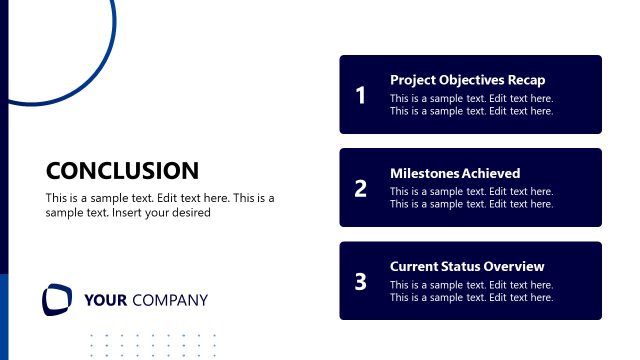 CONCLUSION

This is a sample text. Edit text here. This is a sample text. Insert your desired

YOUR COMPANY

1

Project Objectives Recap

This is a sample text. Edit text here. This is a sample text. Edit text here.

2

Milestones Achieved

This is a sample text. Edit text here. This is a sample text. Edit text here.

3

Current Status Overview

This is a sample text. Edit text here. This is a sample text. Edit text here.